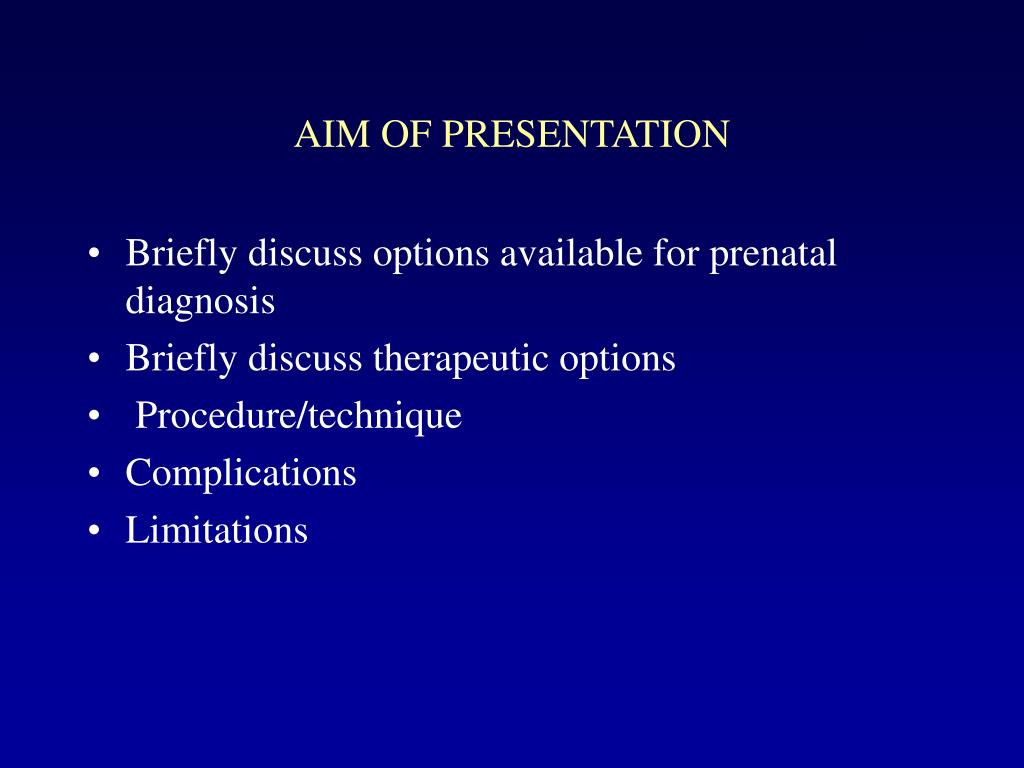 AIM OF PRESENTATION

• Briefly discuss options available for prenatal diagnosis
• Briefly discuss therapeutic options
• Procedure/technique
• Complications
• Limitations